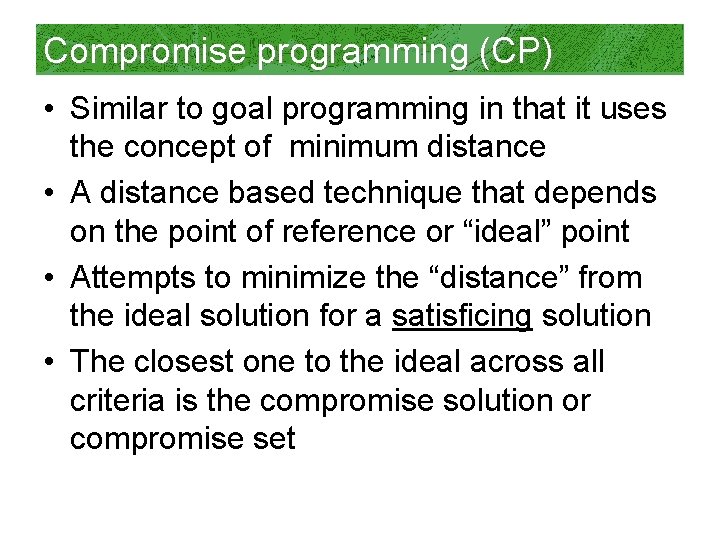 Compromise programming (CP)

• Similar to goal programming in that it uses the concept of minimum distance
• A distance based technique that depends on the point of reference or “ideal” point
• Attempts to minimize the “distance” from the ideal solution for a satisficing solution
• The closest one to the ideal across all criteria is the compromise solution or compromise set